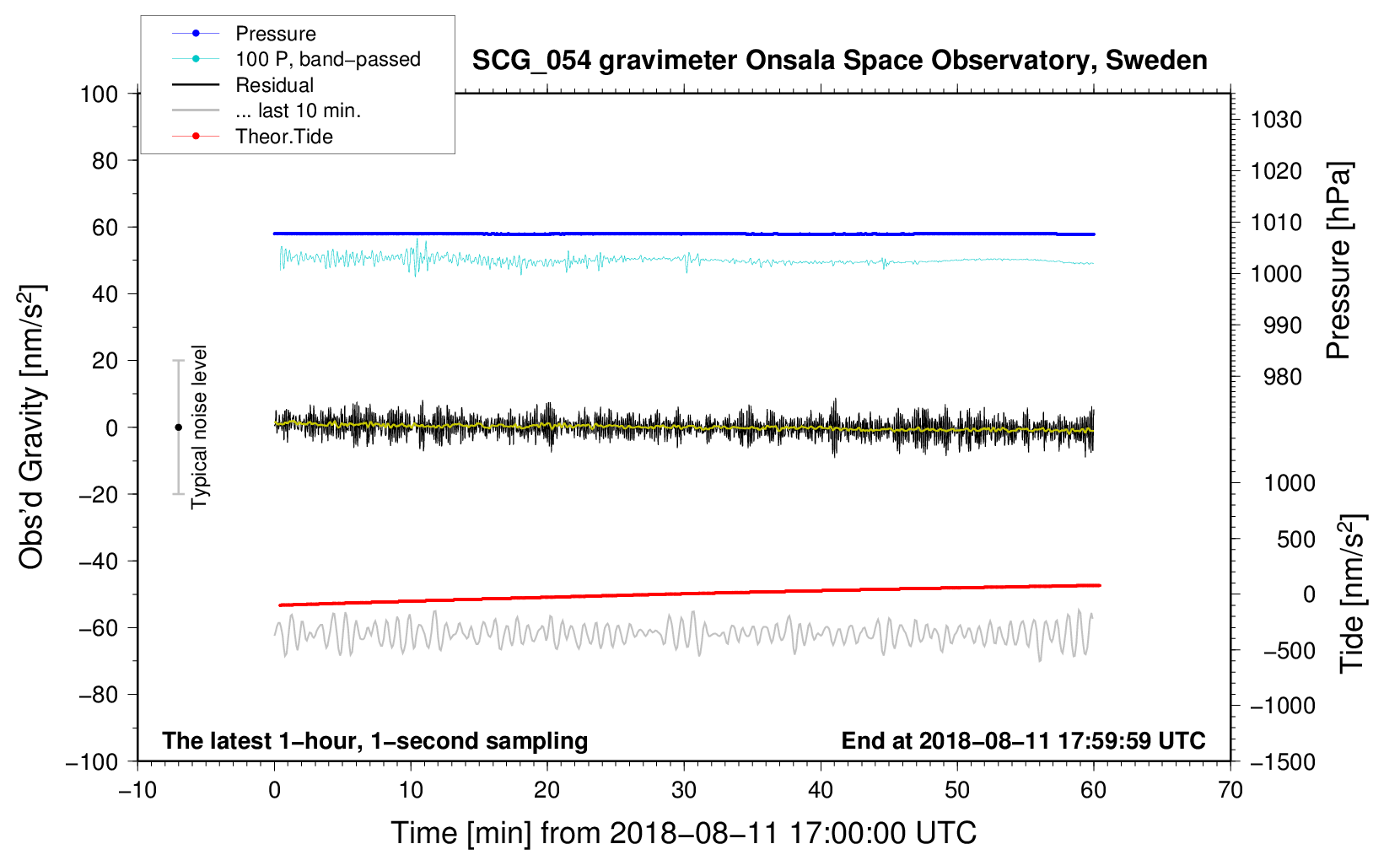 Pressure
100 P, band−passed
Residual
... last 10 min.
Theor.Tide

SCG_054 gravimeter Onsala Space Observatory, Sweden

100
80
60
40
20
0
−20
−40
−60
−80
−100

Obs'd Gravity [nm/s$^2$]

Typical noise level

1030
1020
1010
1000
990
980

Pressure [hPa]

1000
500
0
−500
−1000
−1500

Tide [nm/s$^2$]

The latest 1−hour, 1−second sampling

End at 2018−08−11 17:59:59 UTC

−10
0
10
20
30
40
50
60
70

Time [min] from 2018−08−11 17:00:00 UTC